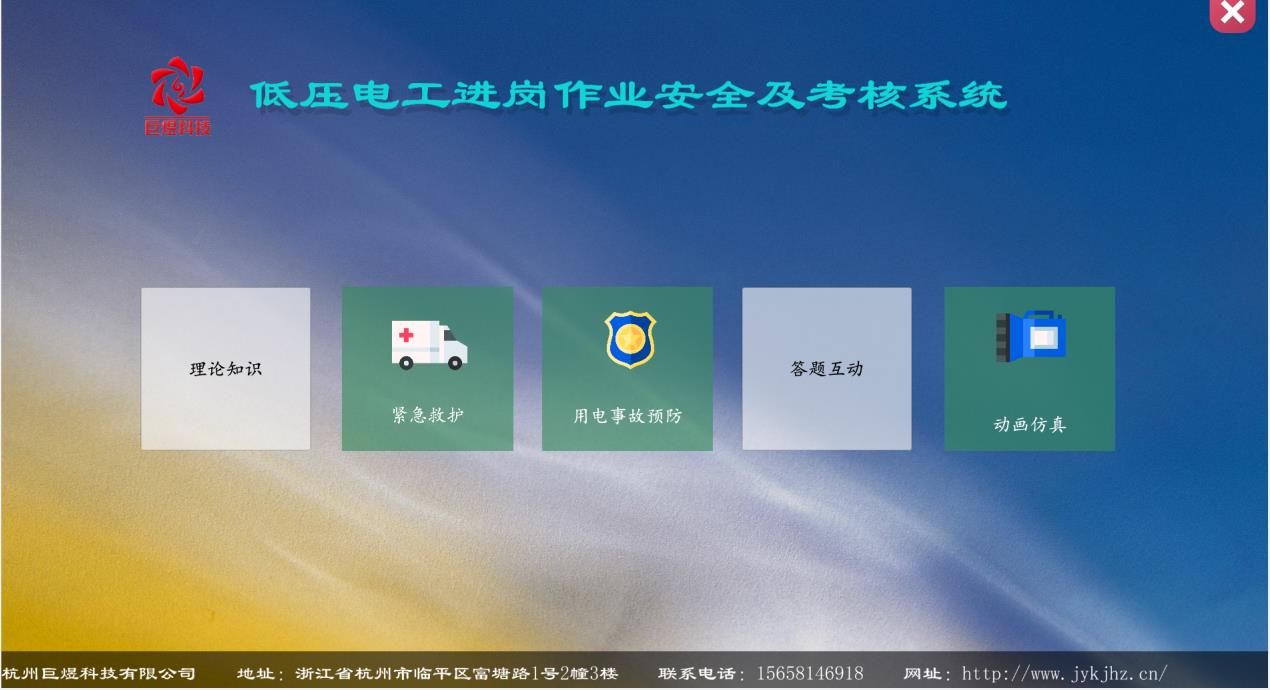 巨煜科技

低压电工进岗作业安全及考核系统

理论知识

紧急救护

用电事故预防

答题互动

动画仿真

杭州巨煜科技有限公司　地址：浙江省杭州市临平区富塘路1号2幢3楼　联系电话：15658146918　网址：http://www.jykjhz.cn/